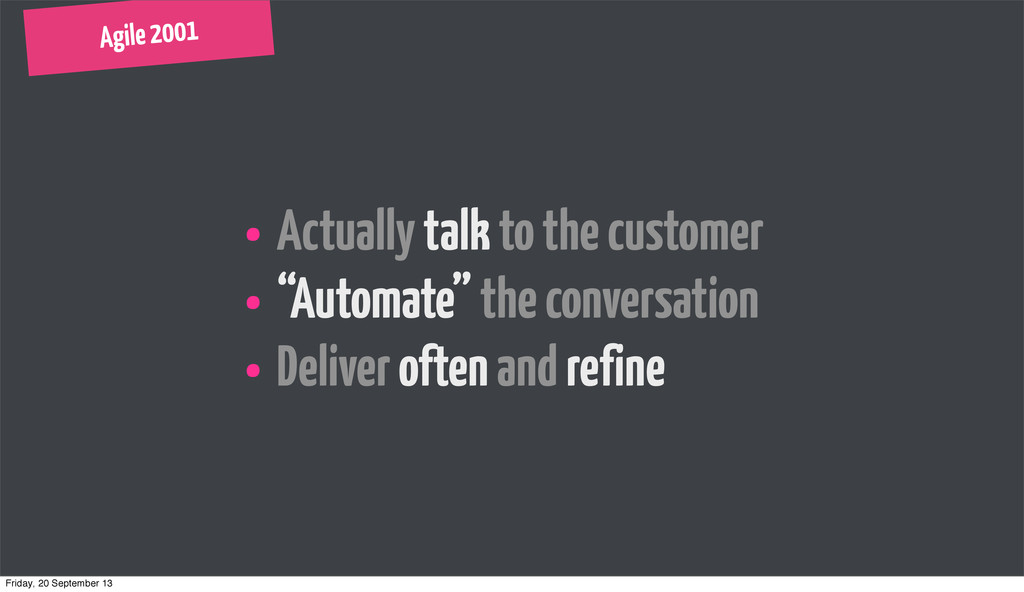 Agile 2001

• Actually talk to the customer
• “Automate” the conversation
• Deliver often and refine

Friday, 20 September 13